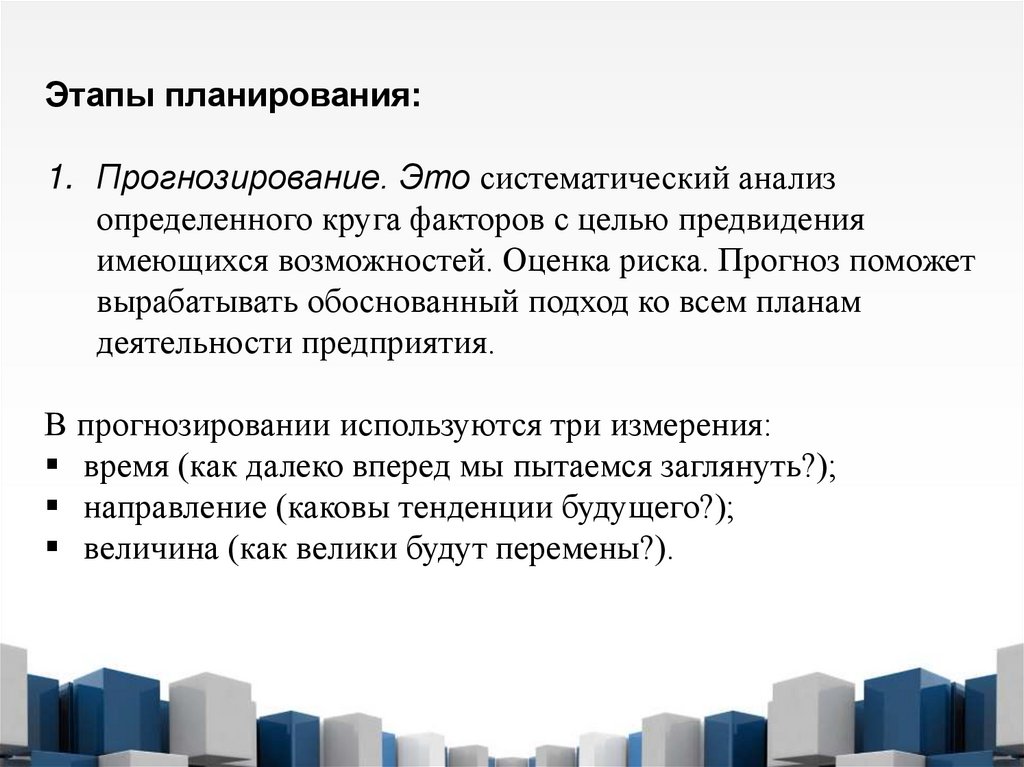 Этапы планирования:

1. Прогнозирование. Это систематический анализ определенного круга факторов с целью предвидения имеющихся возможностей. Оценка риска. Прогноз поможет вырабатывать обоснованный подход ко всем планам деятельности предприятия.

В прогнозировании используются три измерения:
▪ время (как далеко вперед мы пытаемся заглянуть?);
▪ направление (каковы тенденции будущего?);
▪ величина (как велики будут перемены?).